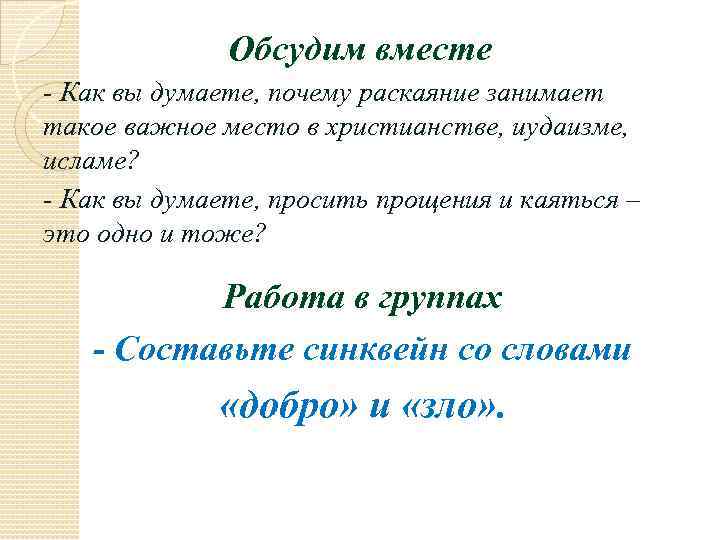 Обсудим вместе

- Как вы думаете, почему раскаяние занимает такое важное место в христианстве, иудаизме, исламе?

- Как вы думаете, просить прощения и каяться – это одно и тоже?

Работа в группах

- Составьте синквейн со словами «добро» и «зло».